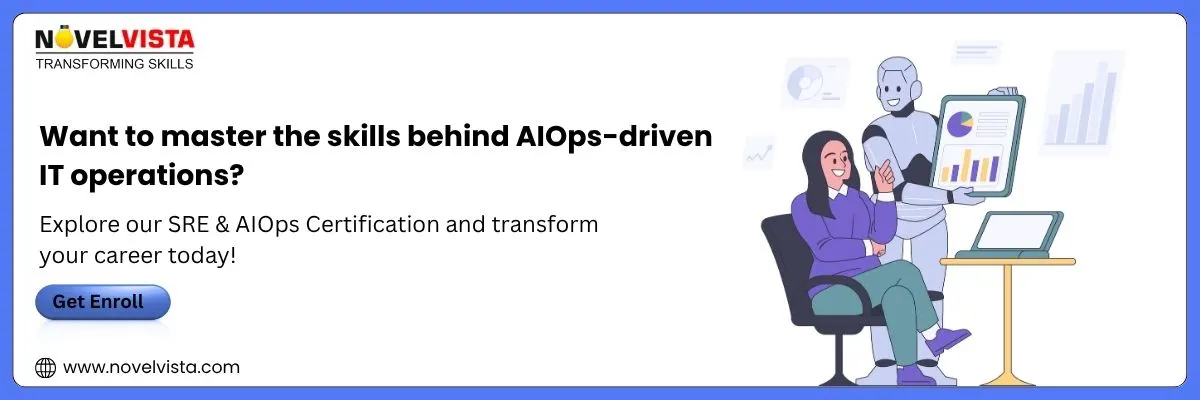 NOVELVISTA
TRANSFORMING SKILLS

Want to master the skills behind AIOps-driven IT operations?

Explore our SRE & AIOps Certification and transform your career today!

Get Enroll

www.novelvista.com